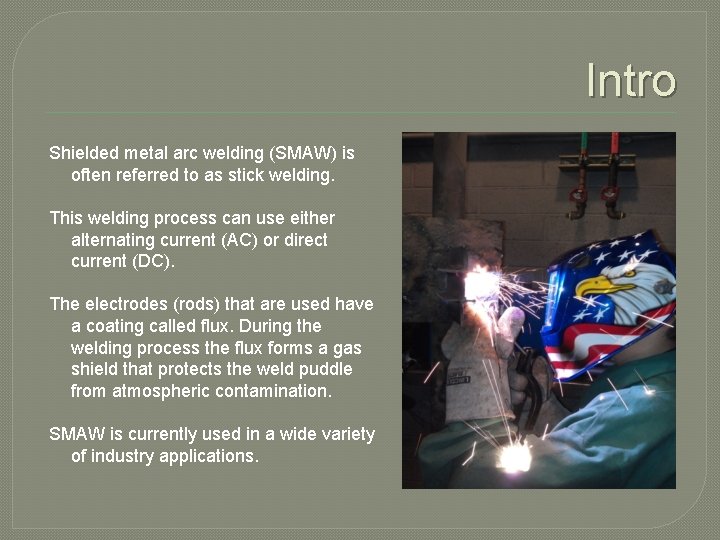 Intro

Shielded metal arc welding (SMAW) is often referred to as stick welding.

This welding process can use either alternating current (AC) or direct current (DC).

The electrodes (rods) that are used have a coating called flux. During the welding process the flux forms a gas shield that protects the weld puddle from atmospheric contamination.

SMAW is currently used in a wide variety of industry applications.